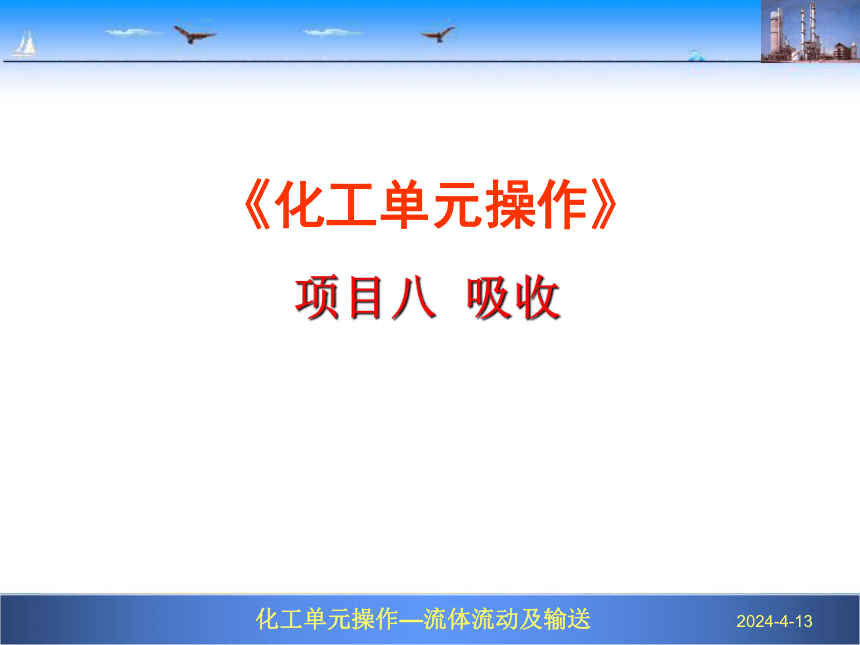 《化工单元操作》

项目八 吸收

化工单元操作—流体流动及输送

2024-4-13